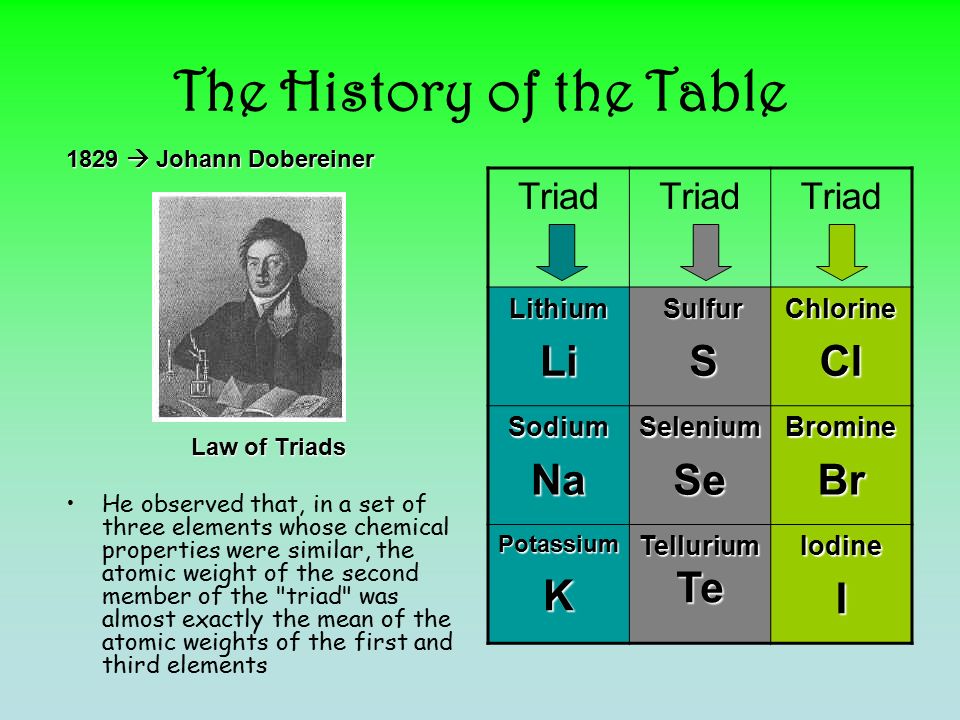 The History of the Table

1829 → Johann Dobereiner

Law of Triads

• He observed that, in a set of three elements whose chemical properties were similar, the atomic weight of the second member of the "triad" was almost exactly the mean of the atomic weights of the first and third elements

| Triad | Triad | Triad |
|---|---|---|
| Lithium Li | Sulfur S | Chlorine Cl |
| Sodium Na | Selenium Se | Bromine Br |
| Potassium K | Tellurium Te | Iodine I |